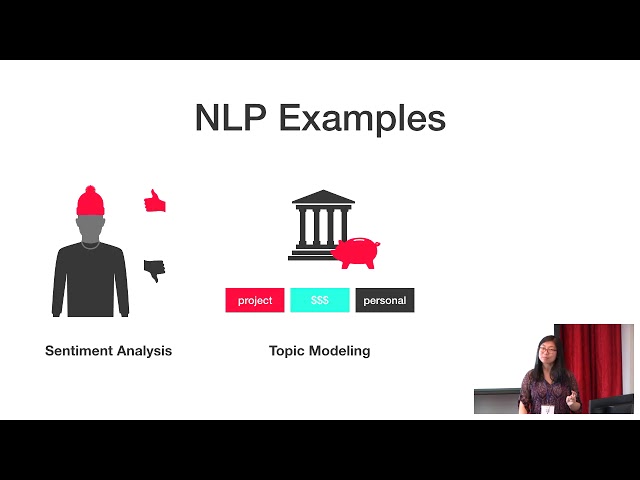 NLP Examples

project

$$$

personal

Sentiment Analysis

Topic Modeling